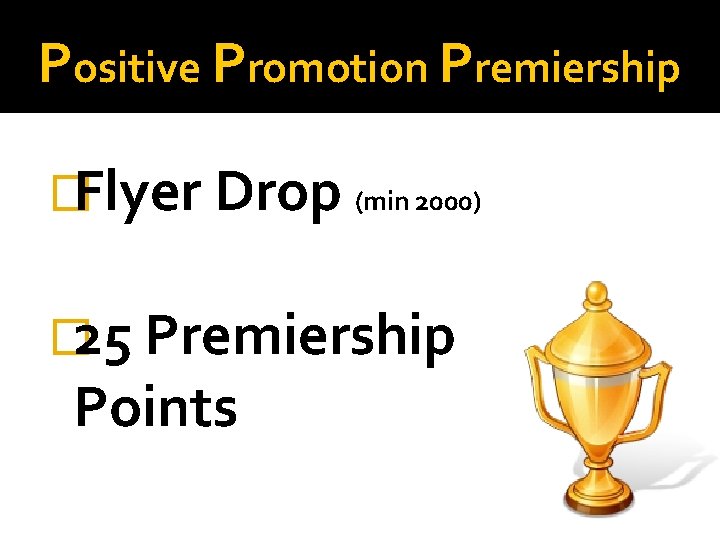 Positive Promotion Premiership

Flyer Drop (min 2000)

25 Premiership Points